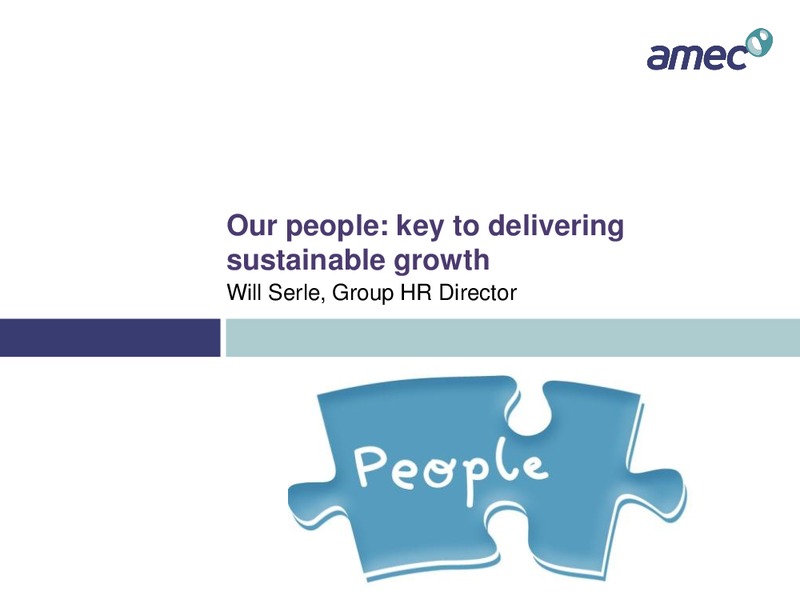 amec

Our people: key to delivering sustainable growth
Will Serle, Group HR Director

People